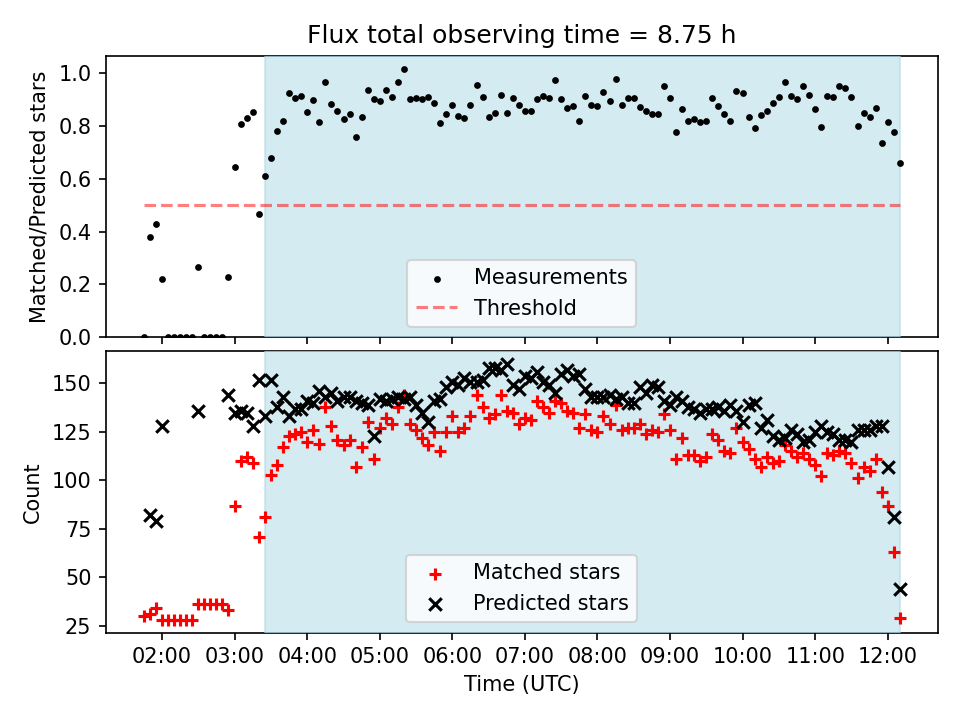 Flux total observing time = 8.75 h

Matched/Predicted stars

1.0
0.8
0.6
0.4
0.2
0.0

Measurements
Threshold

Count

150
125
100
75
50
25

Matched stars
Predicted stars

02:00 03:00 04:00 05:00 06:00 07:00 08:00 09:00 10:00 11:00 12:00

Time (UTC)